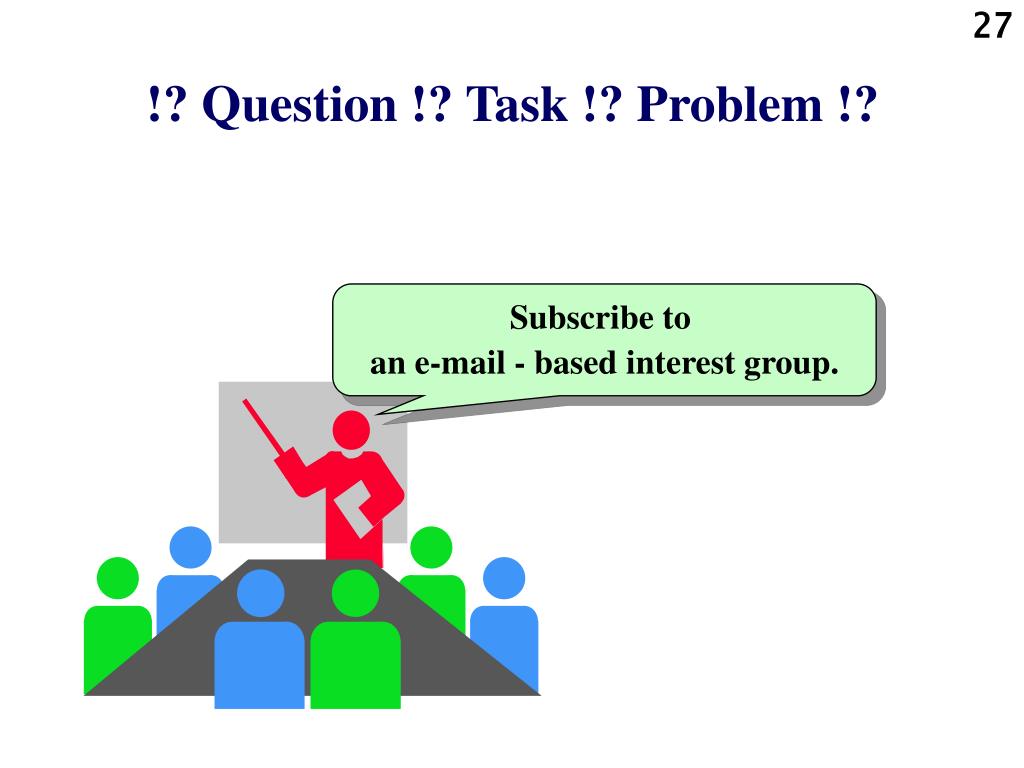 27

!? Question !? Task !? Problem !?

Subscribe to
an e-mail - based interest group.